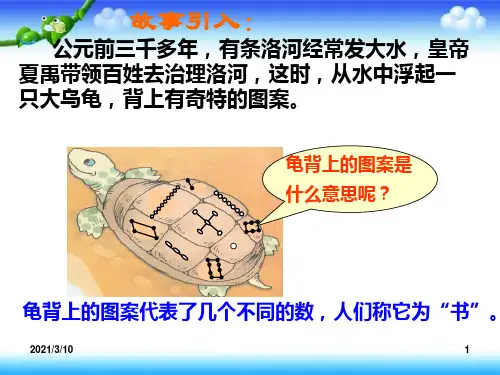 故事引入：

公元前三千多年，有条洛河经常发大水，皇帝夏禹带领百姓去治理洛河，这时，从水中浮起一只大乌龟，背上有奇特的图案。

龟背上的图案是什么意思呢？

龟背上的图案代表了几个不同的数，人们称它为“书”。

2021/3/10

1